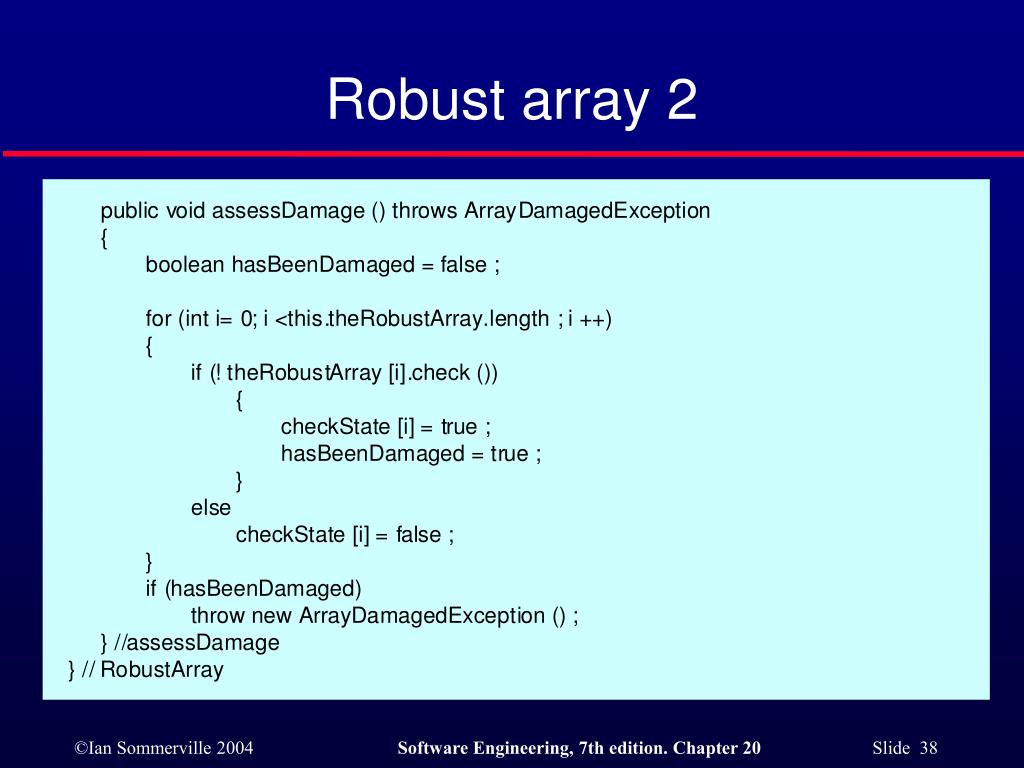 Robust array 2

public void assessDamage () throws ArrayDamagedException
{
boolean hasBeenDamaged = false ;

for (int i= 0; i <this.theRobustArray.length ; i ++)
{
if (! theRobustArray [i].check ())
{
checkState [i] = true ;
hasBeenDamaged = true ;
}
else
checkState [i] = false ;
}
if (hasBeenDamaged)
throw new ArrayDamagedException () ;
} //assessDamage
} // RobustArray

©Ian Sommerville 2004

Software Engineering, 7th edition. Chapter 20

Slide 38